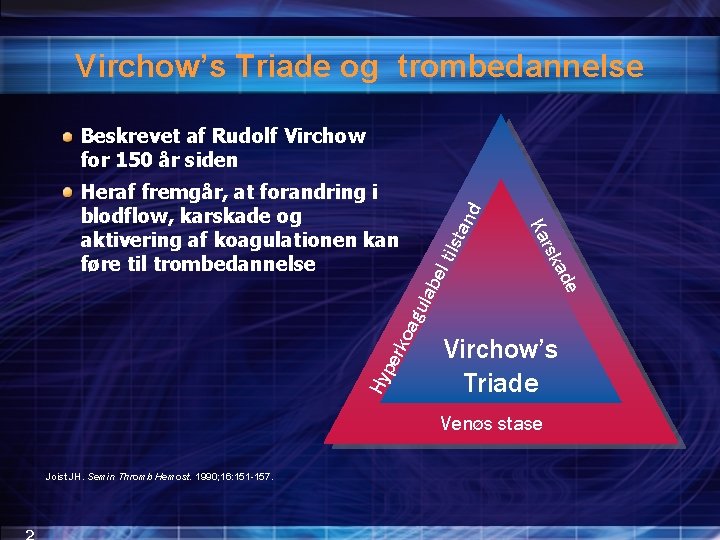 Virchow's Triade og  trombedannelse

Beskrevet af Rudolf Virchow for 150 år siden

Heraf fremgår, at forandring i blodflow, karskade og aktivering af koagulationen kan føre til trombedannelse

Hyperkoagulabel tilstand

Karskade

Virchow's Triade

Venøs stase

Joist JH. Semin Thromb Hemost. 1990;16:151-157.

2